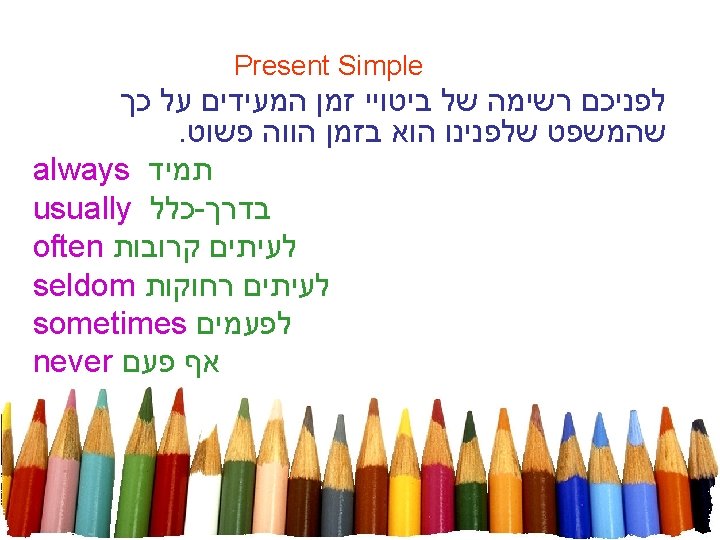 Present Simple

לפניכם רשימה של ביטויי זמן המעידים על כך שהמשפט שלפנינו הוא בזמן הווה פשוט.

always תמיד
usually בדרך-כלל
often לעיתים קרובות
seldom לעיתים רחוקות
sometimes לפעמים
never אף פעם